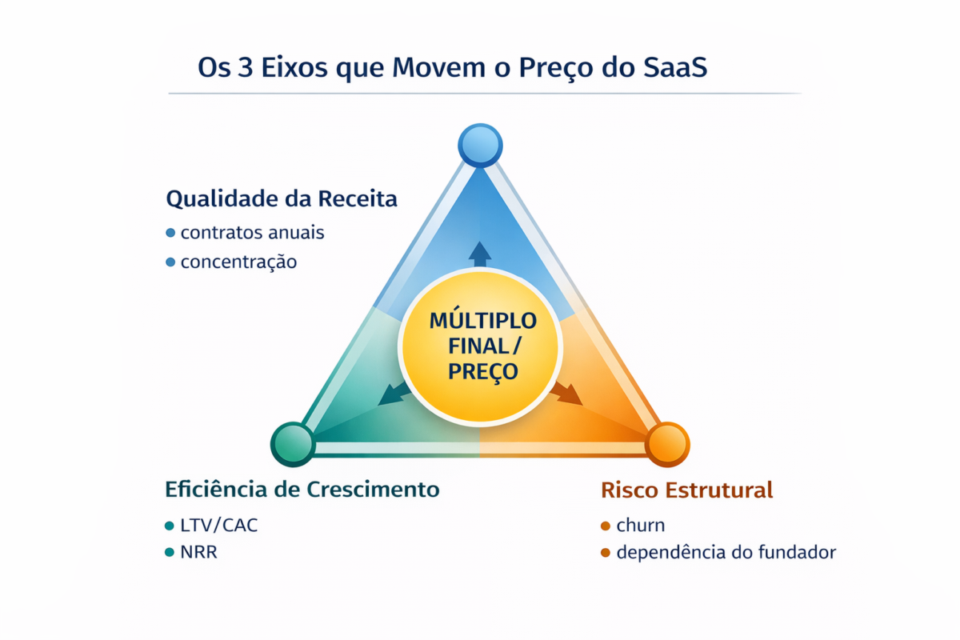 Os 3 Eixos que Movem o Preço do SaaS

Qualidade da Receita
• contratos anuais
• concentração

MÚLTIPLO FINAL / PREÇO

Eficiência de Crescimento
• LTV/CAC
• NRR

Risco Estrutural
• churn
• dependência do fundador